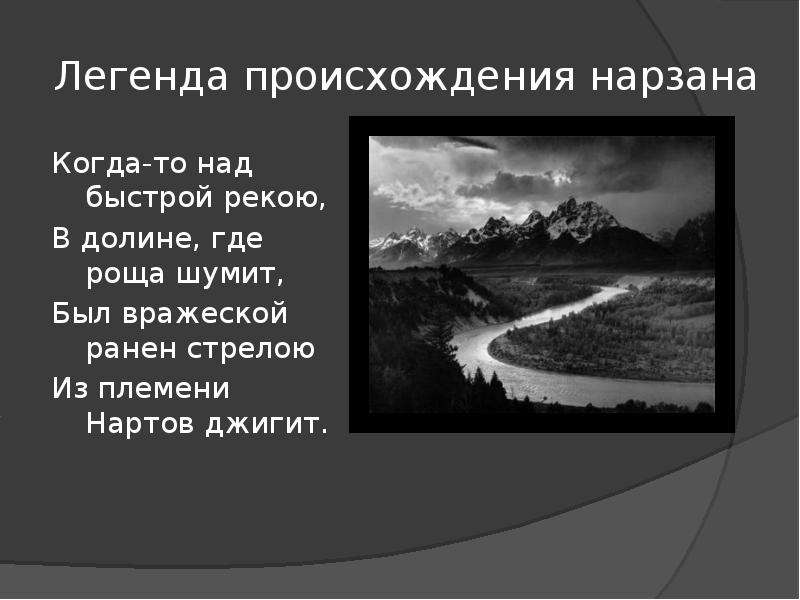 Легенда происхождения нарзана

Когда-то над быстрой рекою,

В долине, где роща шумит,

Был вражеской ранен стрелою

Из племени Нартов джигит.